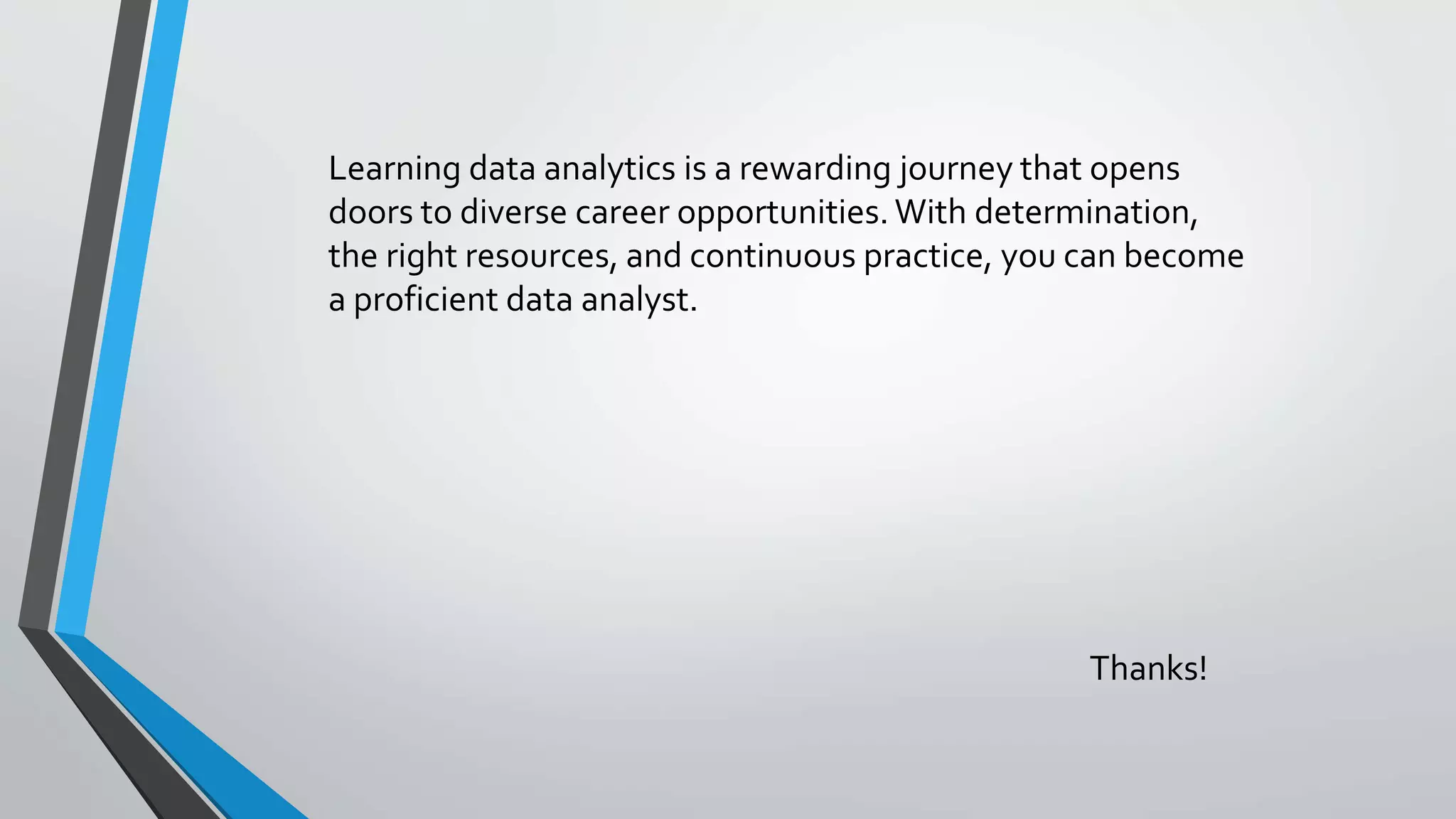 Learning data analytics is a rewarding journey that opens doors to diverse career opportunities. With determination, the right resources, and continuous practice, you can become a proficient data analyst.

Thanks!